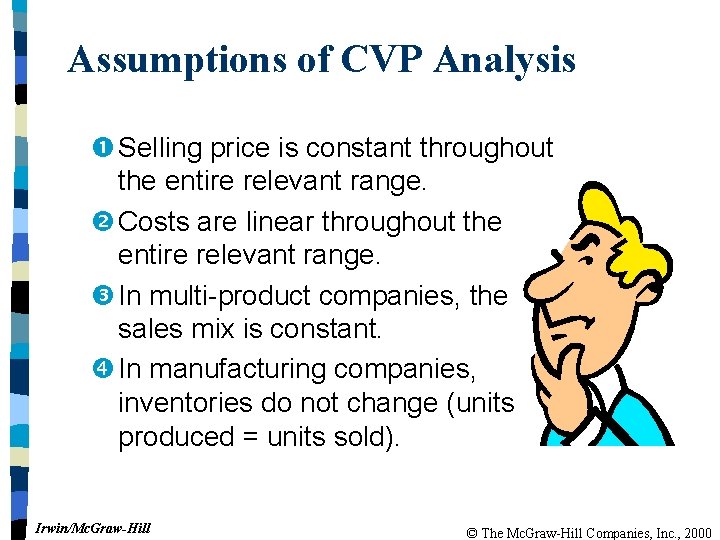 Assumptions of CVP Analysis

❶ Selling price is constant throughout the entire relevant range.

❷ Costs are linear throughout the entire relevant range.

❸ In multi-product companies, the sales mix is constant.

❹ In manufacturing companies, inventories do not change (units produced = units sold).

Irwin/McGraw-Hill

© The McGraw-Hill Companies, Inc., 2000